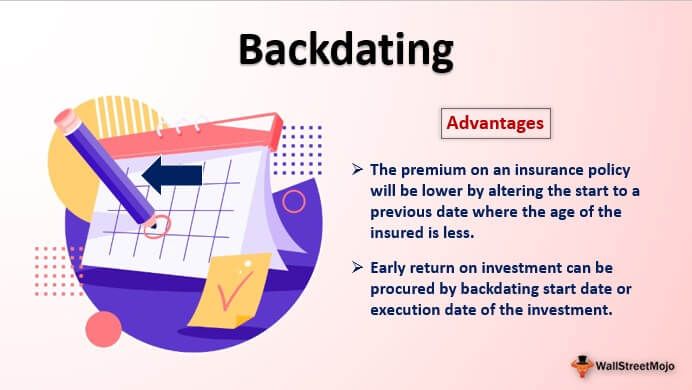 Backdating

Advantages

➢ The premium on an insurance policy will be lower by altering the start to a previous date where the age of the insured is less.

➢ Early return on investment can be procured by backdating start date or execution date of the investment.

WallStreetMojo